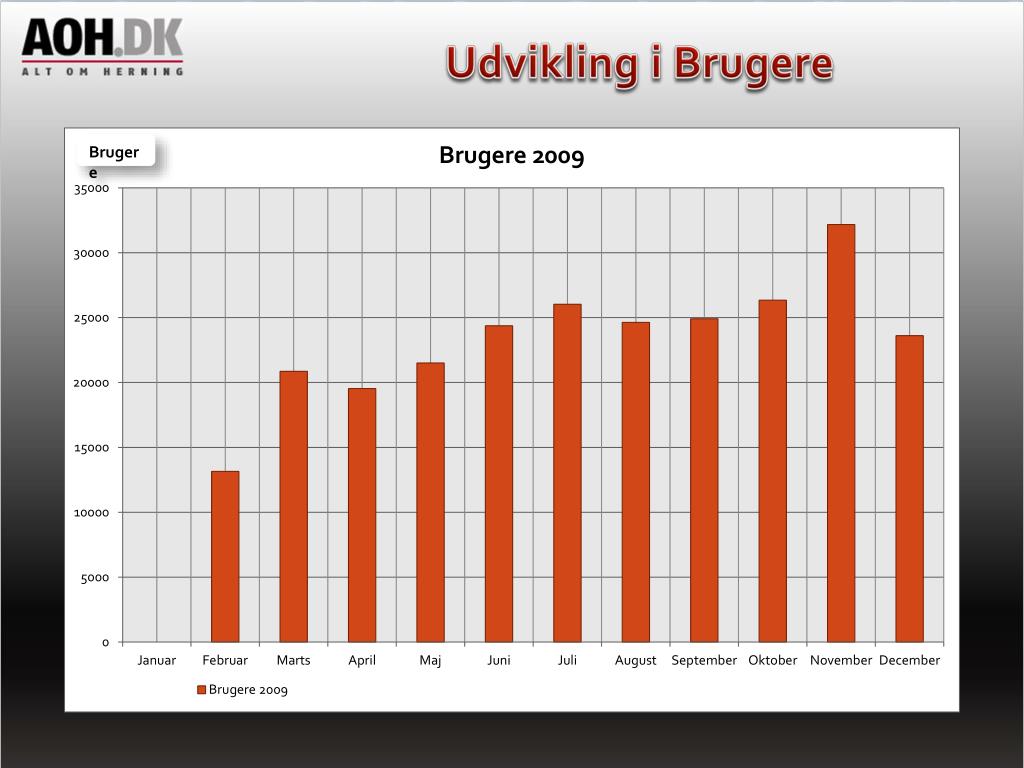 AOH.DK
ALT OM HERNING

Udvikling i Brugere

Bruger e

Brugere 2009

35000
30000
25000
20000
15000
10000
5000
0

Januar Februar Marts April Maj Juni Juli August September Oktober November December

Brugere 2009